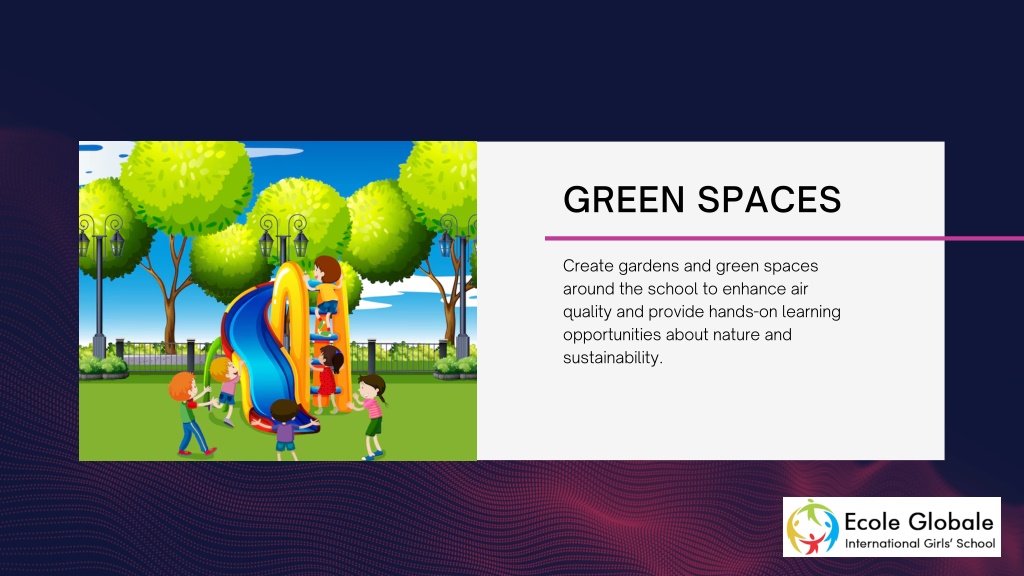 GREEN SPACES

Create gardens and green spaces around the school to enhance air quality and provide hands-on learning opportunities about nature and sustainability.

Ecole Globale
International Girls' School